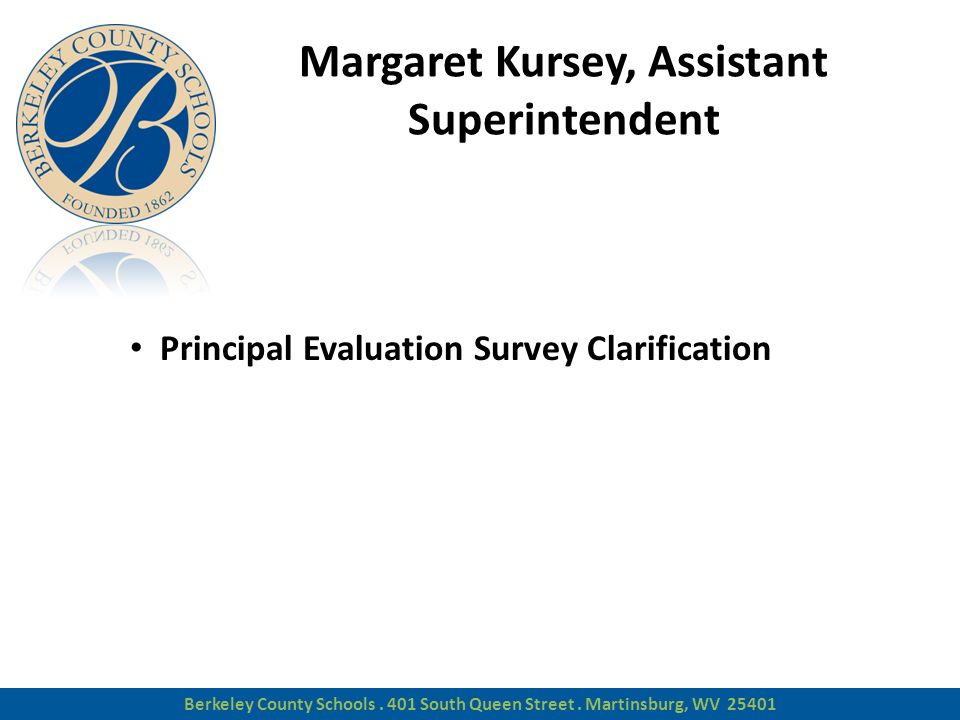 BERKELEY COUNTY SCHOOLS
B
FOUNDED 1862

Margaret Kursey, Assistant Superintendent

• Principal Evaluation Survey Clarification

Berkeley County Schools . 401 South Queen Street . Martinsburg, WV 25401